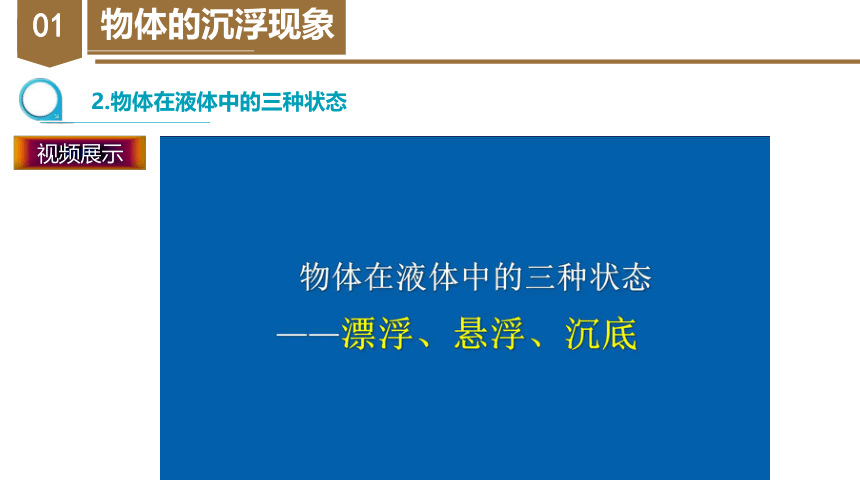 01 物体的沉浮现象

2.物体在液体中的三种状态

视频展示

物体在液体中的三种状态

——漂浮、悬浮、沉底